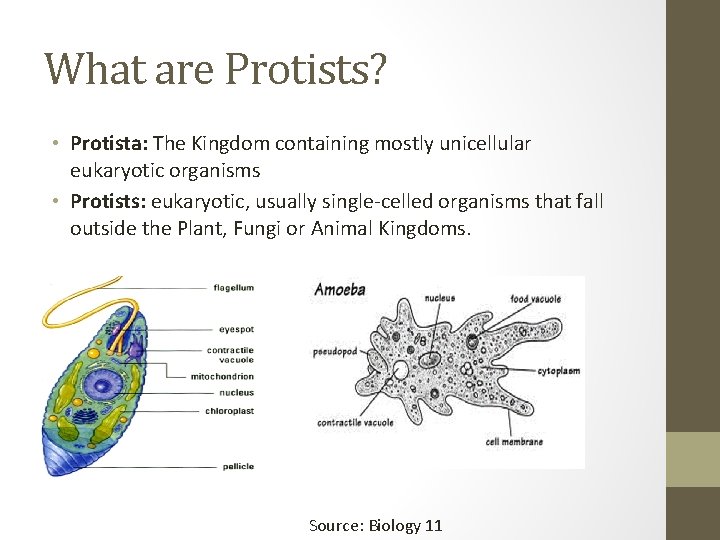 What are Protists?

• **Protista:** The Kingdom containing mostly unicellular eukaryotic organisms
• **Protists:** eukaryotic, usually single-celled organisms that fall outside the Plant, Fungi or Animal Kingdoms.

flagellum
eyespot
contractile vacuole
mitochondrion
nucleus
chloroplast
pellicle

Amoeba
nucleus
food vacuole
pseudopod
cytoplasm
contractile vacuole
cell membrane

Source: Biology 11